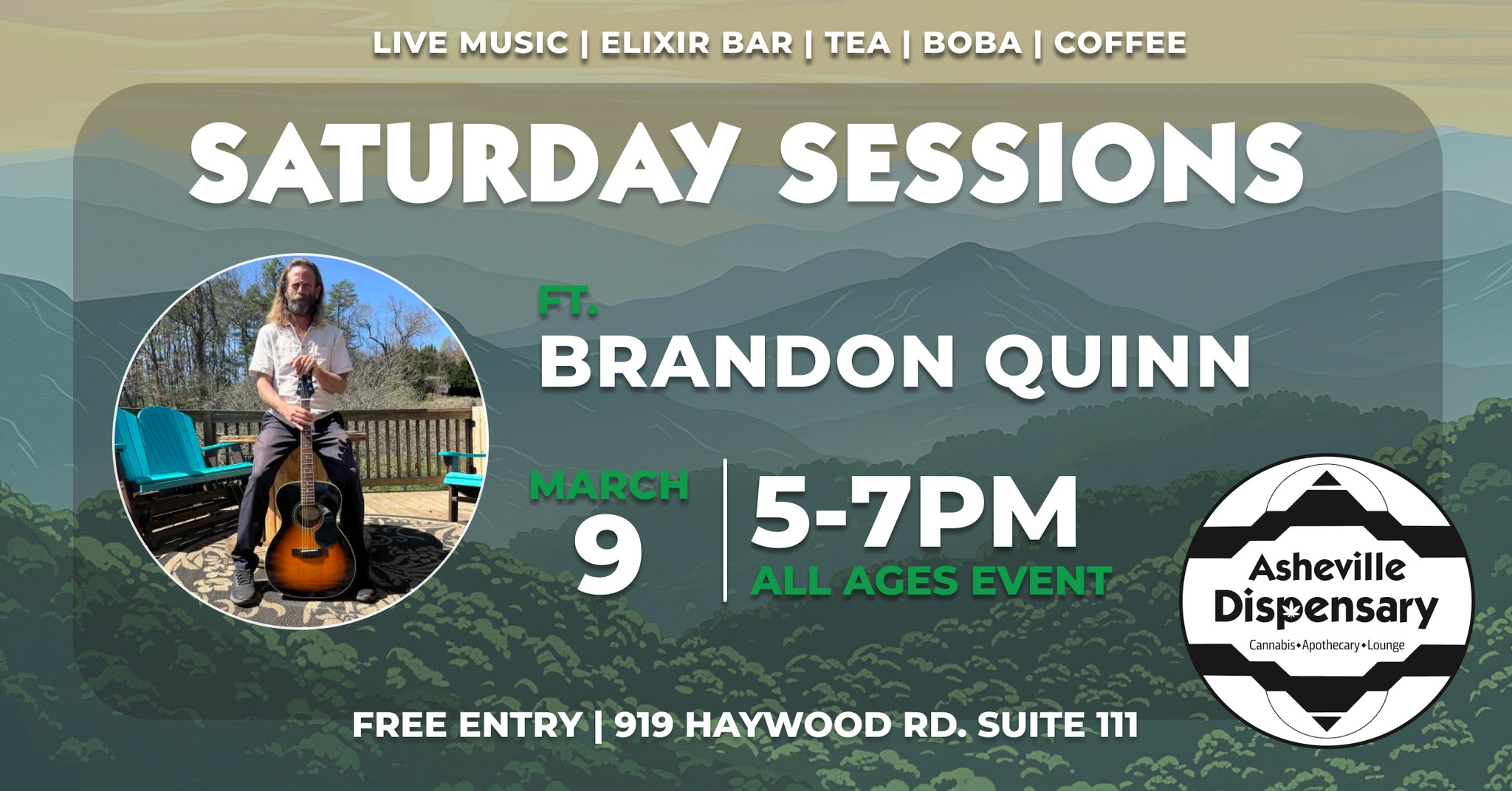 LIVE MUSIC | ELIXIR BAR | TEA | BOBA | COFFEE

SATURDAY SESSIONS

FT.
BRANDON QUINN

MARCH
9

5-7PM
ALL AGES EVENT

Asheville Dispensary
Cannabis•Apothecary•Lounge

FREE ENTRY | 919 HAYWOOD RD. SUITE 111